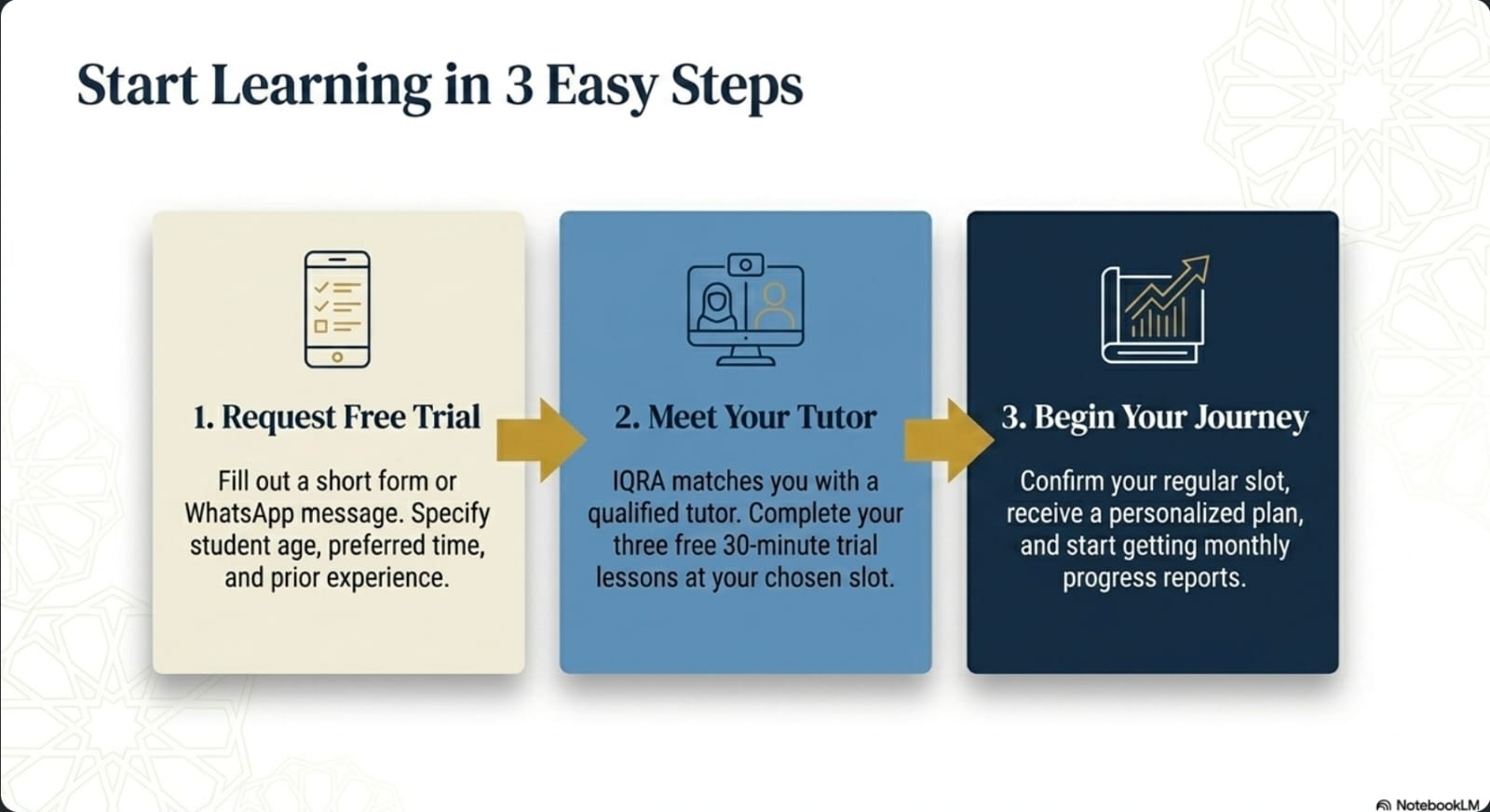 Start Learning in 3 Easy Steps

1. Request Free Trial

Fill out a short form or WhatsApp message. Specify student age, preferred time, and prior experience.

2. Meet Your Tutor

IQRA matches you with a qualified tutor. Complete your three free 30-minute trial lessons at your chosen slot.

3. Begin Your Journey

Confirm your regular slot, receive a personalized plan, and start getting monthly progress reports.

NotebookLM